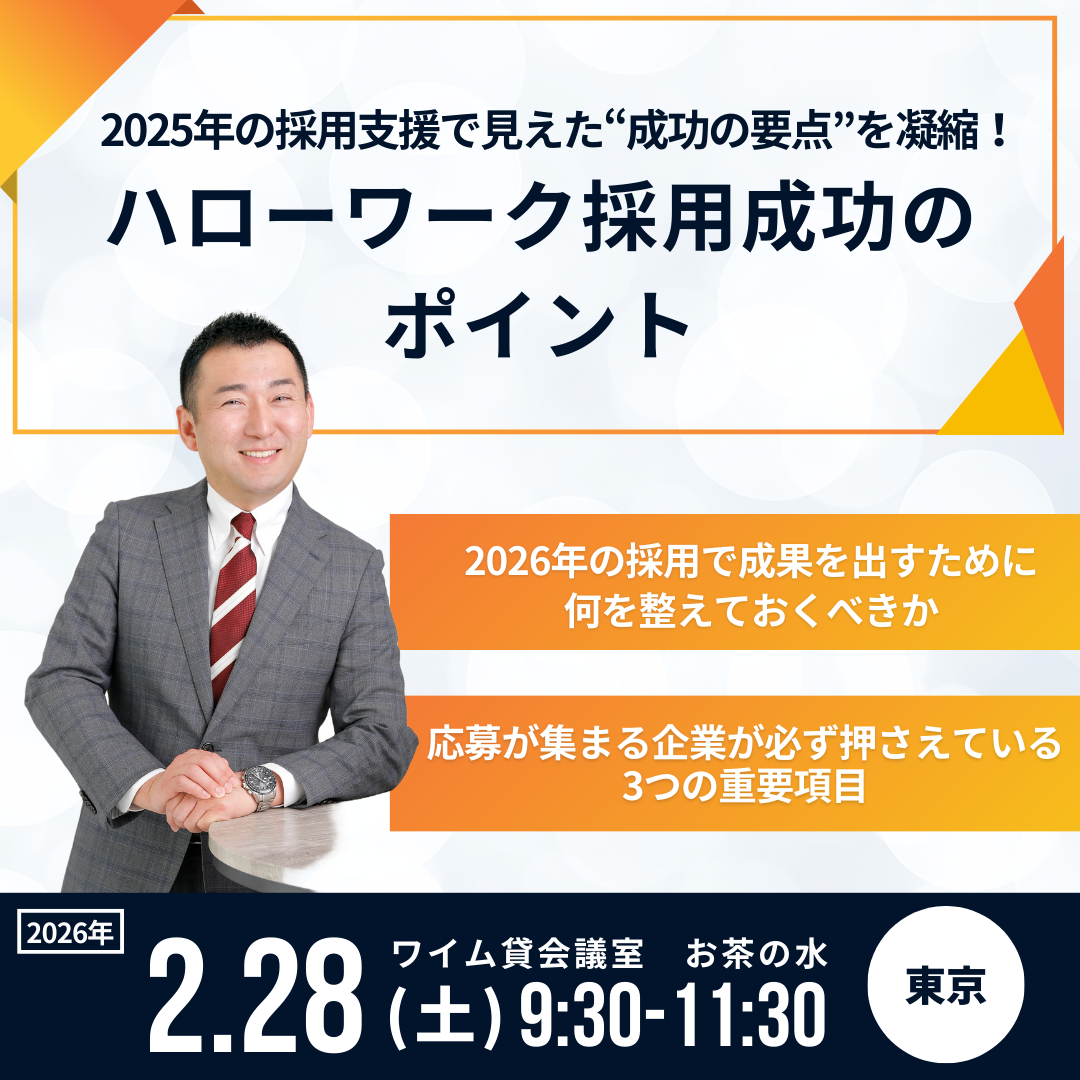 2025年の採用支援で見えた“成功の要点”を凝縮！
ハローワーク採用成功のポイント

2026年の採用で成果を出すために何を整えておくべきか

応募が集まる企業が必ず押さえている3つの重要項目

2026年
2.28 (土) 9:30-11:30
ワイム貸会議室　お茶の水
東京